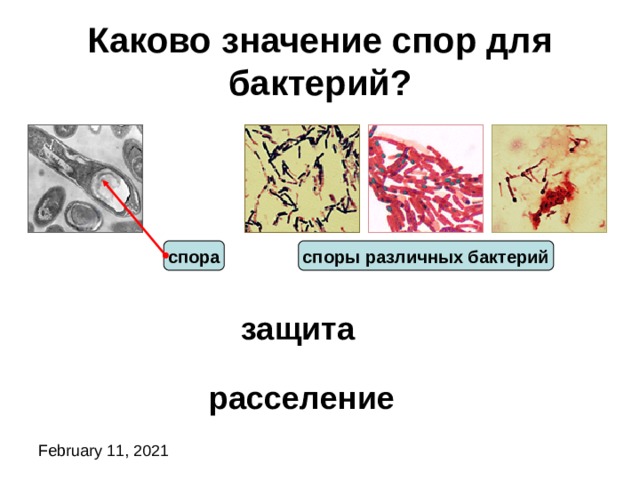 Каково значение спор для бактерий?

спора

споры различных бактерий

защита

расселение

February 11, 2021